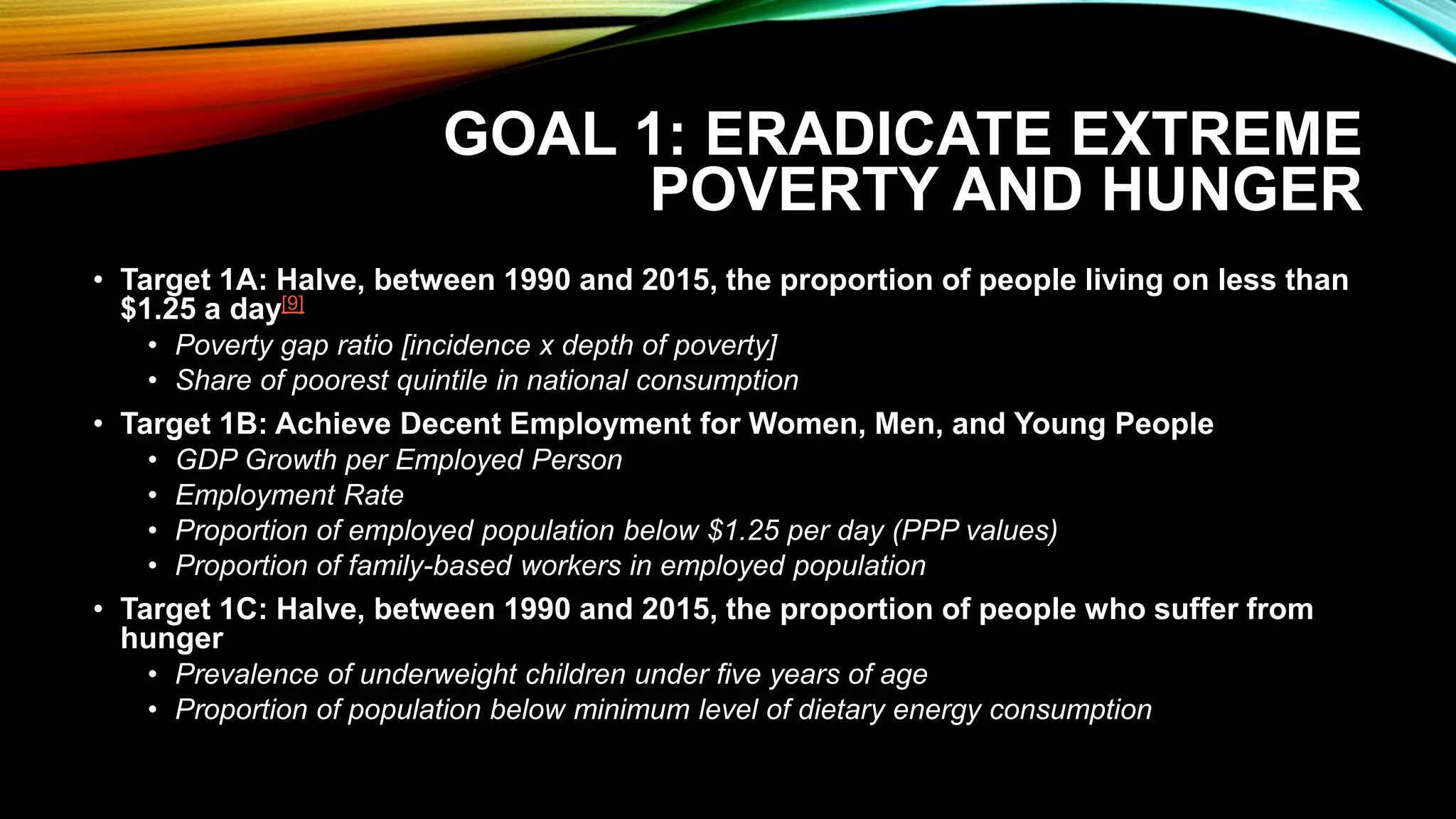 GOAL 1: ERADICATE EXTREME POVERTY AND HUNGER

• Target 1A: Halve, between 1990 and 2015, the proportion of people living on less than \$1.25 a day[9]
  • Poverty gap ratio [incidence x depth of poverty]
  • Share of poorest quintile in national consumption
• Target 1B: Achieve Decent Employment for Women, Men, and Young People
  • GDP Growth per Employed Person
  • Employment Rate
  • Proportion of employed population below \$1.25 per day (PPP values)
  • Proportion of family-based workers in employed population
• Target 1C: Halve, between 1990 and 2015, the proportion of people who suffer from hunger
  • Prevalence of underweight children under five years of age
  • Proportion of population below minimum level of dietary energy consumption